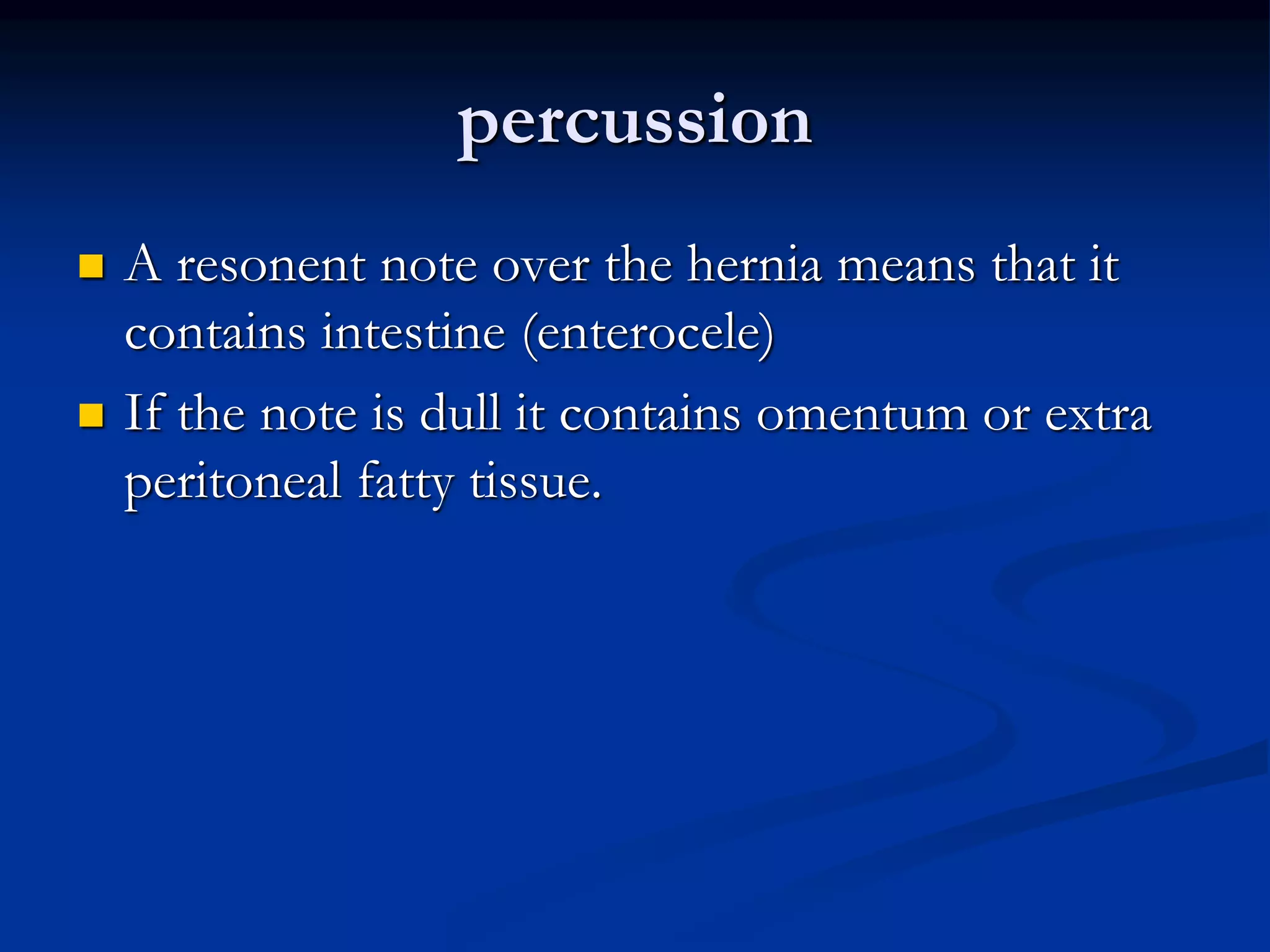 percussion

- A resonent note over the hernia means that it contains intestine (enterocele)
- If the note is dull it contains omentum or extra peritoneal fatty tissue.